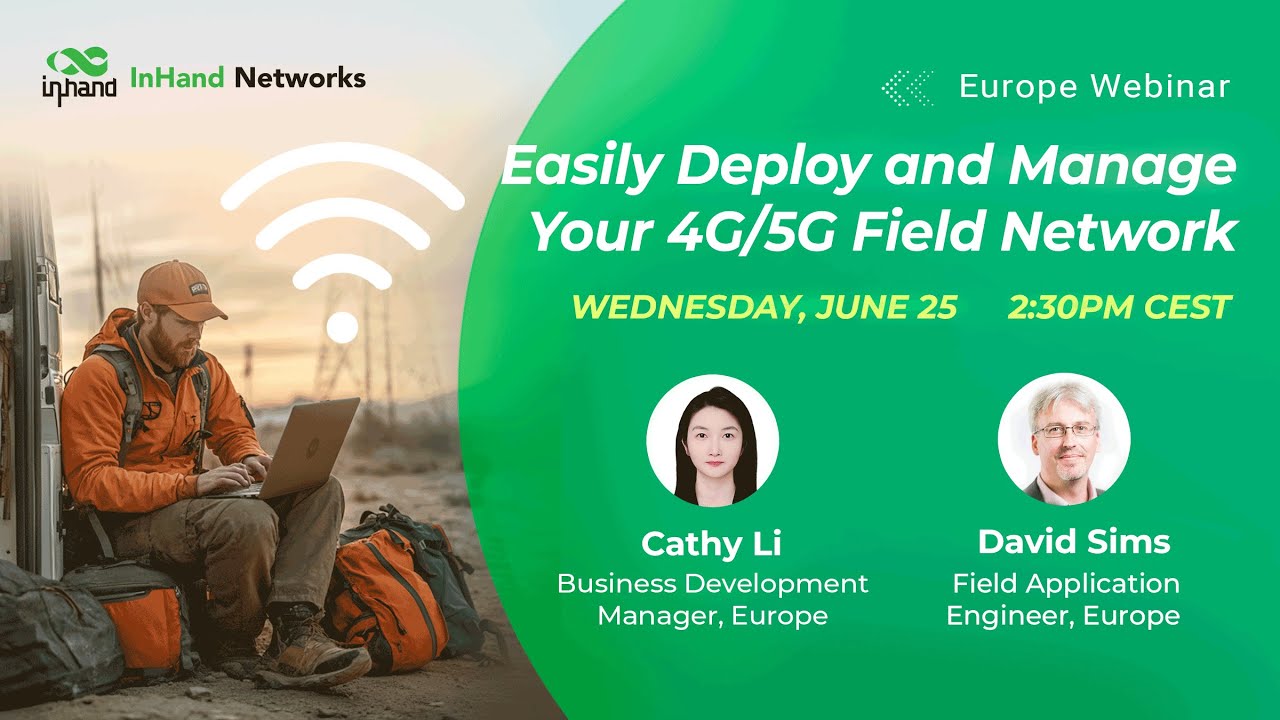 inhand InHand Networks

Europe Webinar

Easily Deploy and Manage Your 4G/5G Field Network

WEDNESDAY, JUNE 25 2:30PM CEST

Cathy Li
Business Development Manager, Europe

David Sims
Field Application Engineer, Europe